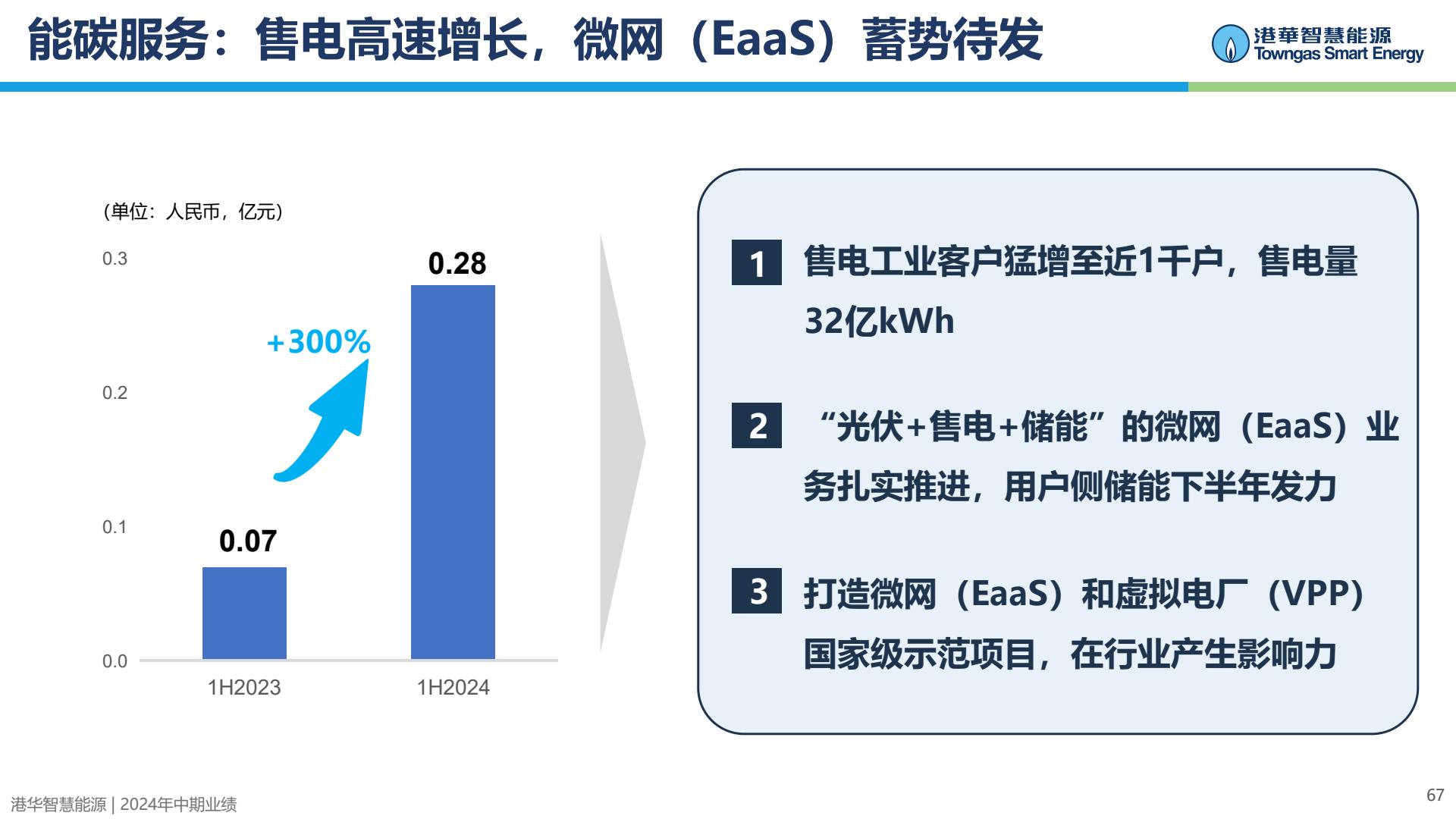 能碳服务：售电高速增长，微网（EaaS）蓄势待发

港華智慧能源
Towngas Smart Energy

（单位：人民币，亿元）

0.3
0.2
0.1
0.0

0.28
+300%
0.07

1H2023
1H2024

1 售电工业客户猛增至近1千户，售电量32亿kWh

2 “光伏+售电+储能”的微网（EaaS）业务扎实推进，用户侧储能下半年发力

3 打造微网（EaaS）和虚拟电厂（VPP）国家级示范项目，在行业产生影响力

港华智慧能源 | 2024年中期业绩

67